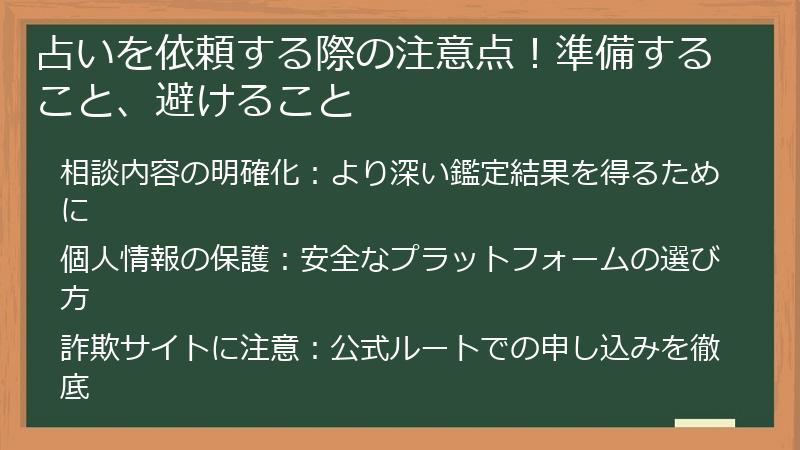 占いを依頼する際の注意点！準備すること、避けること

相談内容の明確化：より深い鑑定結果を得るために

個人情報の保護：安全なプラットフォームの選び方

詐欺サイトに注意：公式ルートでの申し込みを徹底